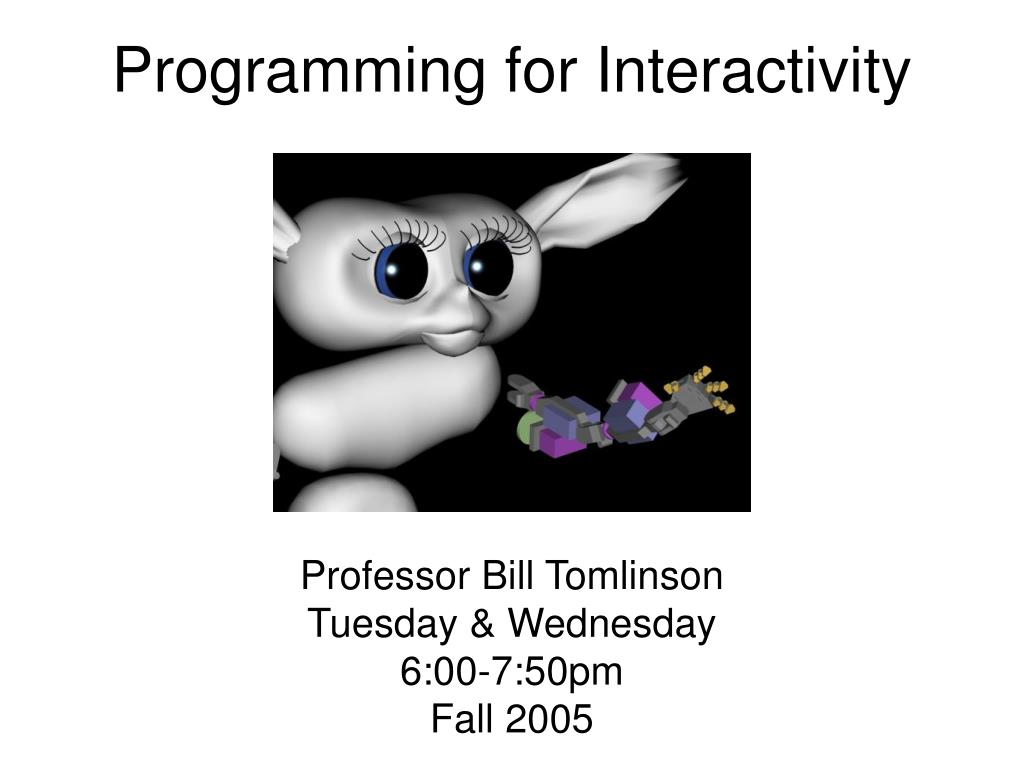 Programming for Interactivity

Professor Bill Tomlinson
Tuesday & Wednesday
6:00-7:50pm
Fall 2005